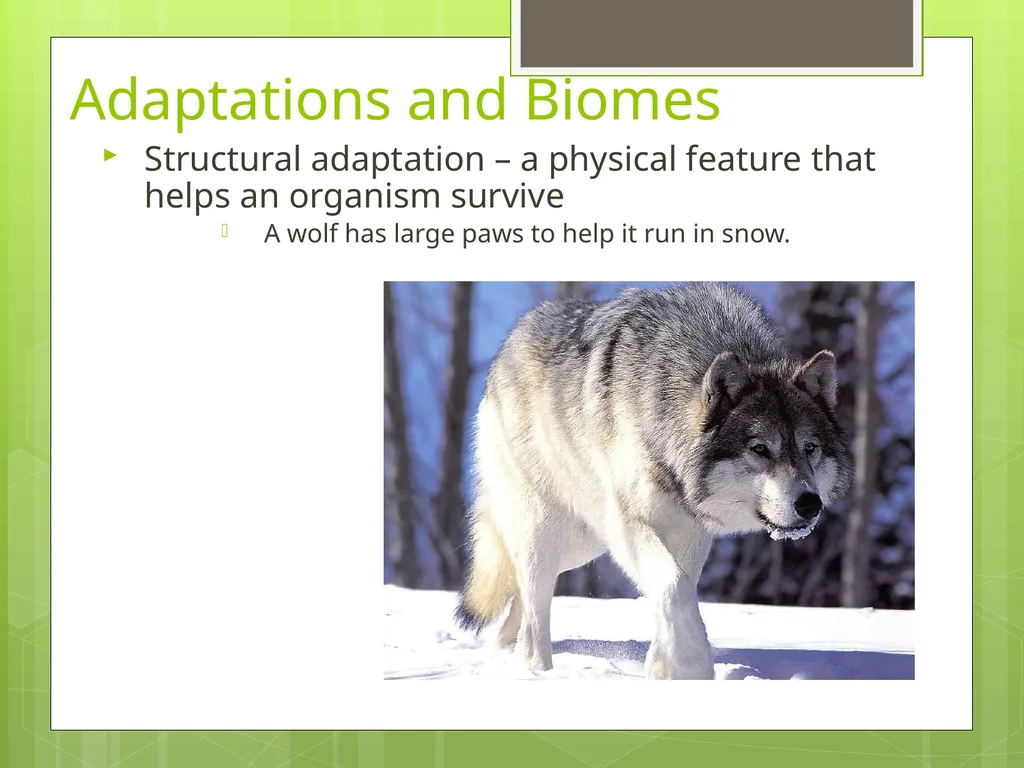 Adaptations and Biomes

Structural adaptation – a physical feature that helps an organism survive

A wolf has large paws to help it run in snow.